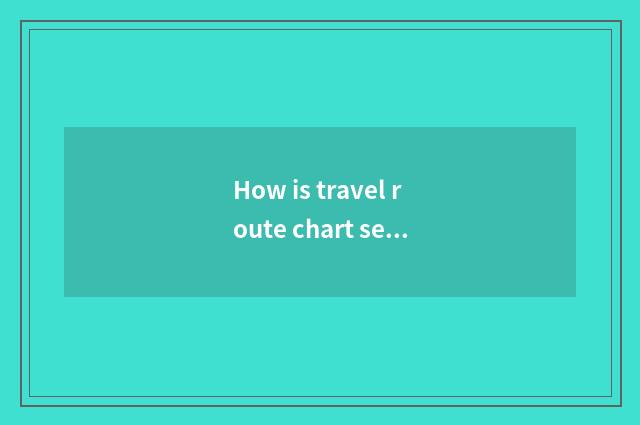 How is travel r
oute chart se...